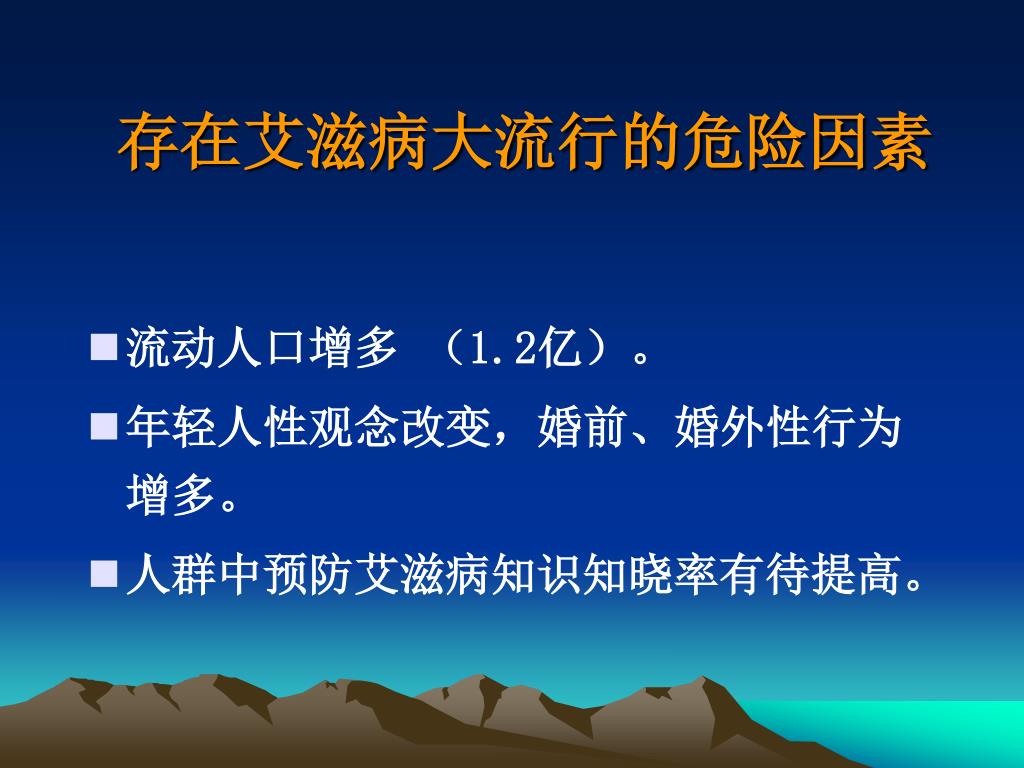 存在艾滋病大流行的危险因素

■ 流动人口增多 （1.2亿）。

■ 年轻人性观念改变，婚前、婚外性行为增多。

■ 人群中预防艾滋病知识知晓率有待提高。